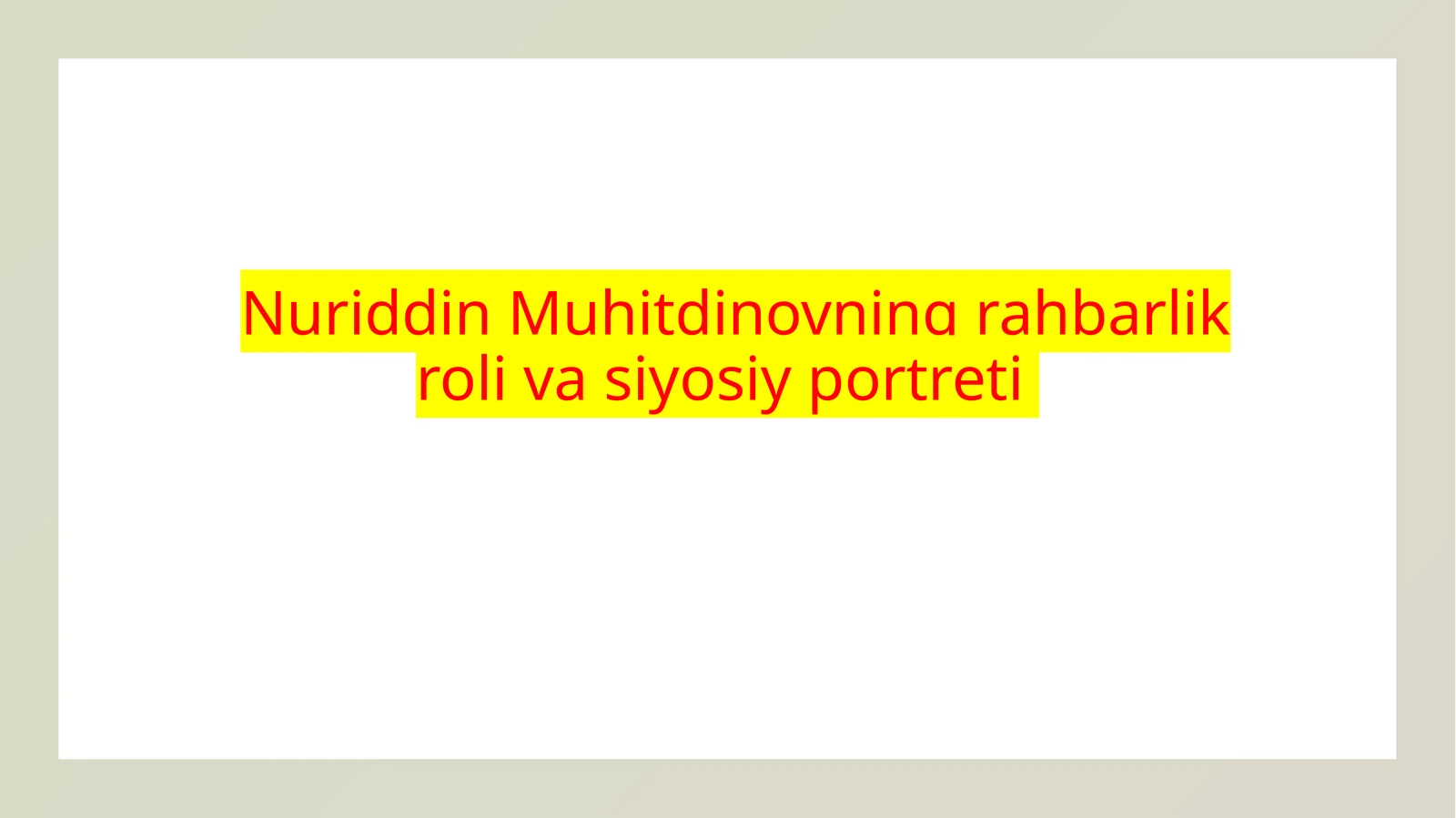 Nuriddin Muhitdinovning rahbarlik roli va siyosiy portreti